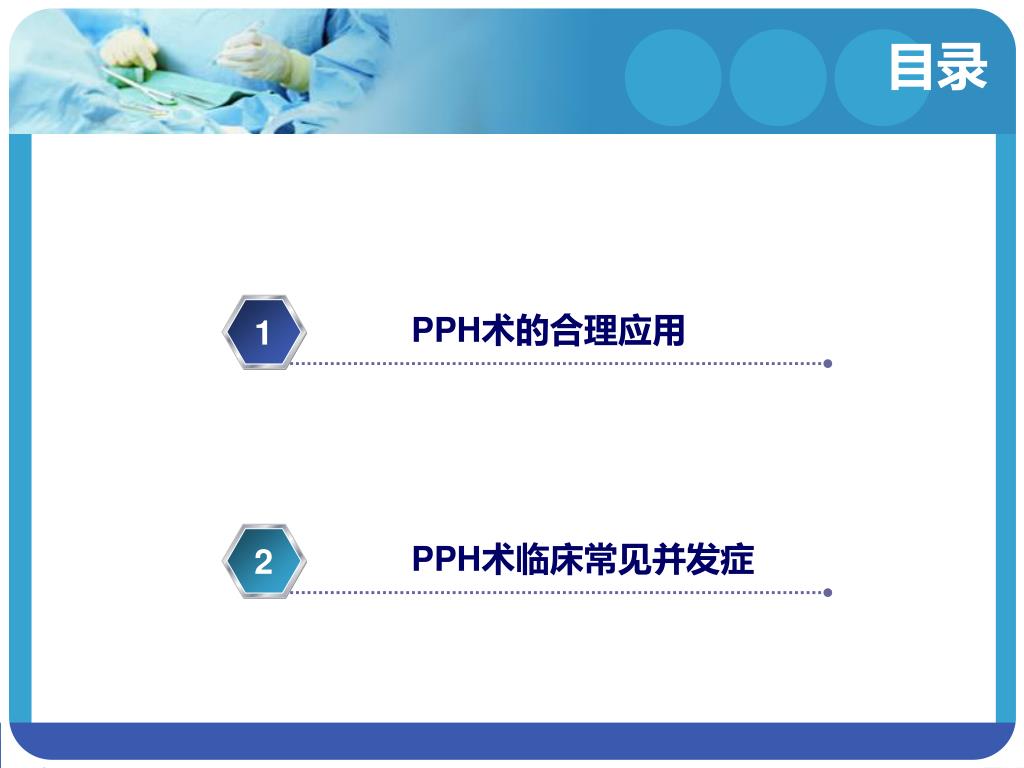 目录

1

PPH术的合理应用

2

PPH术临床常见并发症